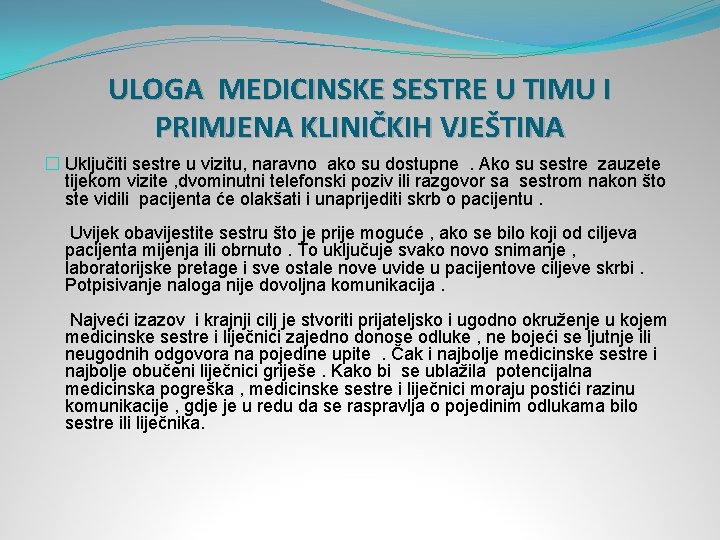 ULOGA MEDICINSKE SESTRE U TIMU I PRIMJENA KLINIČKIH VJEŠTINA

Uključiti sestre u vizitu, naravno ako su dostupne . Ako su sestre zauzete tijekom vizite ,dvominutni telefonski poziv ili razgovor sa sestrom nakon što ste vidili pacijenta će olakšati i unaprijediti skrb o pacijentu .

Uvijek obavijestite sestru što je prije moguće , ako se bilo koji od ciljeva pacijenta mijenja ili obrnuto . To uključuje svako novo snimanje , laboratorijske pretage i sve ostale nove uvide u pacijentove ciljeve skrbi . Potpisivanje naloga nije dovoljna komunikacija .

Najveći izazov i krajnji cilj je stvoriti prijateljsko i ugodno okruženje u kojem medicinske sestre i liječnici zajedno donose odluke , ne bojeći se ljutnje ili neugodnih odgovora na pojedine upite . Čak i najbolje medicinske sestre i najbolje obučeni liječnici griješe . Kako bi se ublažila potencijalna medicinska pogreška , medicinske sestre i liječnici moraju postići razinu komunikacije , gdje je u redu da se raspravlja o pojedinim odlukama bilo sestre ili liječnika.